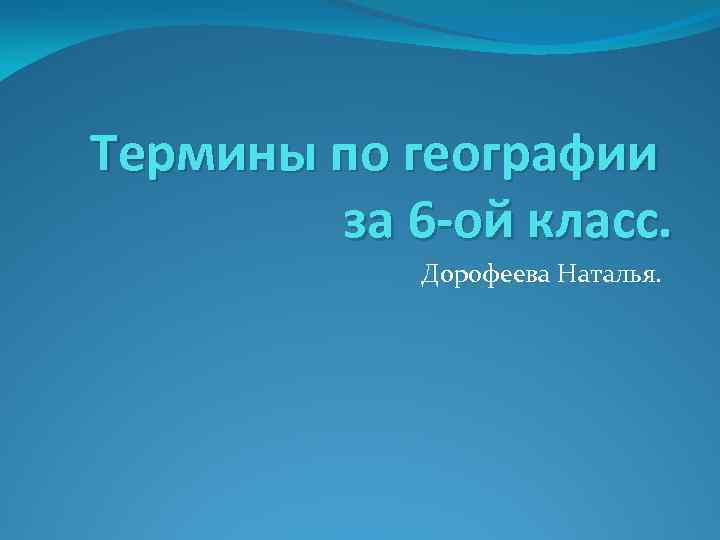 Термины по географии за 6-ой класс.

Дорофеева Наталья.